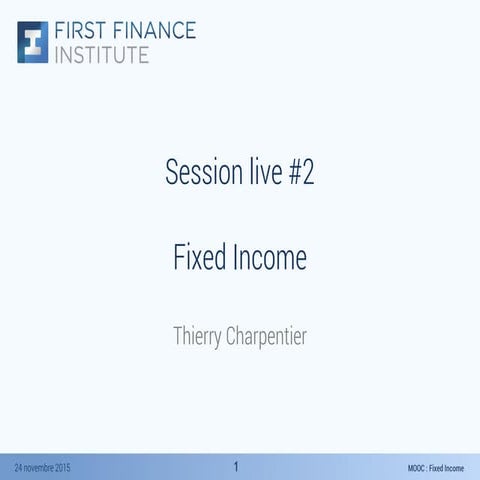 FIRST FINANCE
INSTITUTE

Session live #2

Fixed Income

Thierry Charpentier

24 novembre 2015

1

MOOC : Fixed Income